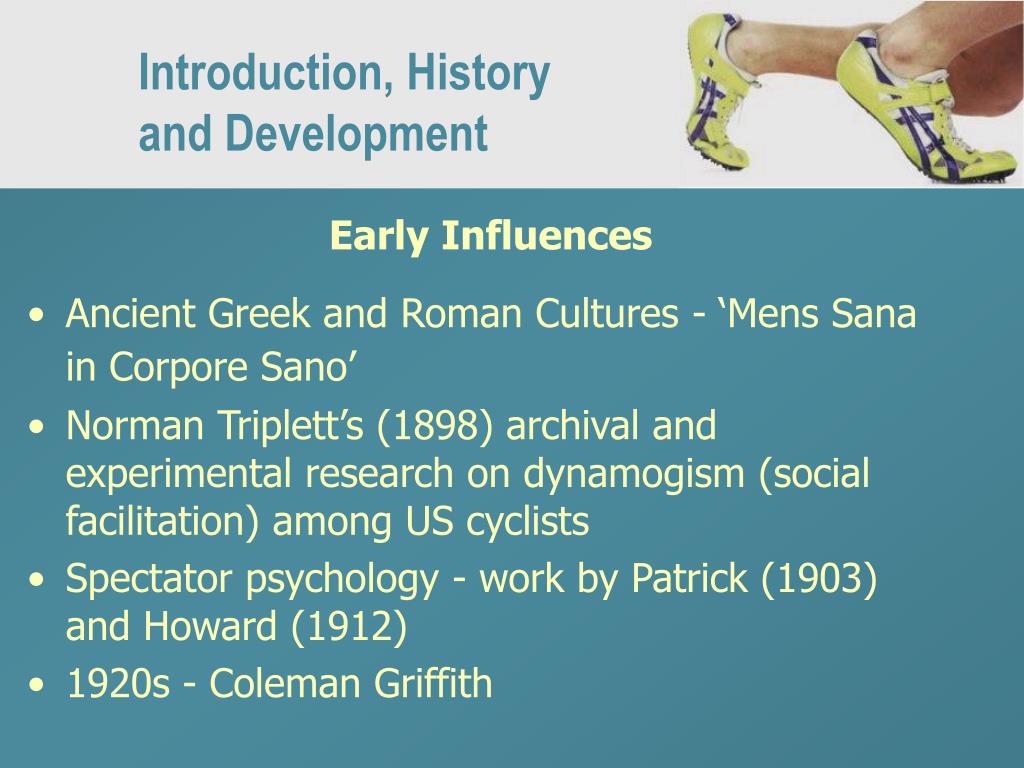 Introduction, History and Development

Early Influences

• Ancient Greek and Roman Cultures - ‘Mens Sana in Corpore Sano’
• Norman Triplett’s (1898) archival and experimental research on dynamogism (social facilitation) among US cyclists
• Spectator psychology - work by Patrick (1903) and Howard (1912)
• 1920s - Coleman Griffith